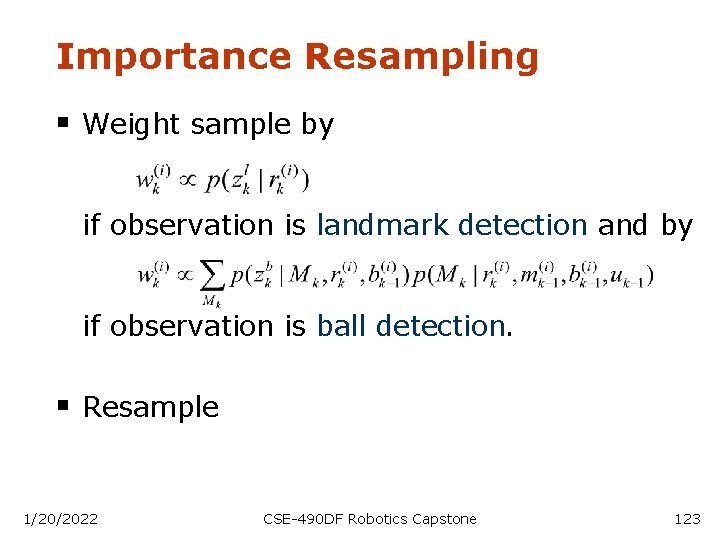 Importance Resampling

▪ Weight sample by

$w_k^{(i)} \propto p(z_k^l \mid r_k^{(i)})$

if observation is landmark detection and by

$w_k^{(i)} \propto \sum_{M_k} p(z_k^b \mid M_k, r_k^{(i)}, b_{k-1}^{(i)}) p(M_k \mid r_k^{(i)}, m_{k-1}^{(i)}, b_{k-1}^{(i)}, u_{k-1})$

if observation is ball detection.

▪ Resample

1/20/2022 CSE-490DF Robotics Capstone 123